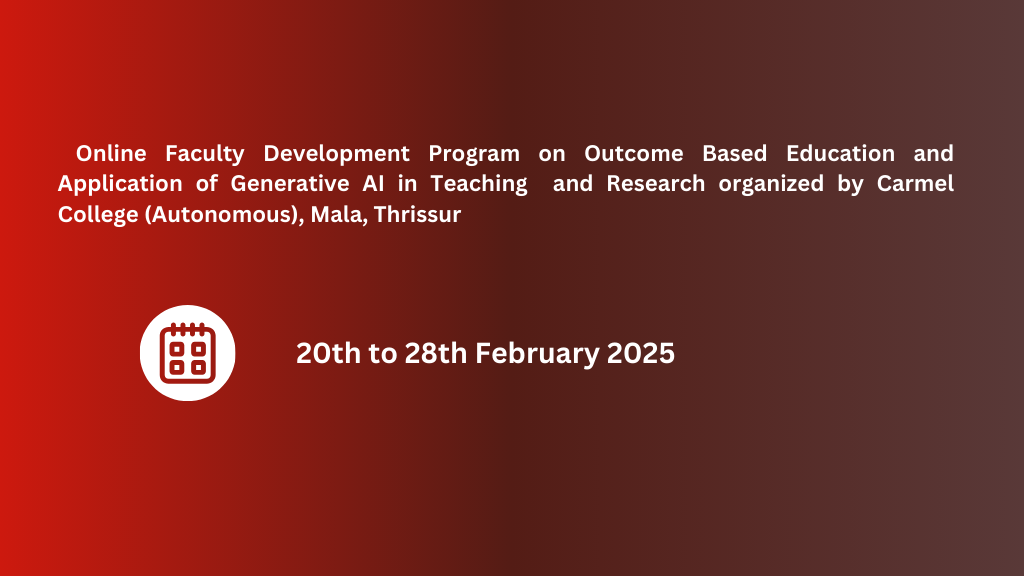 Online Faculty Development Program on Outcome Based Education and Application of Generative AI in Teaching and Research organized by Carmel College (Autonomous), Mala, Thrissur

20th to 28th February 2025